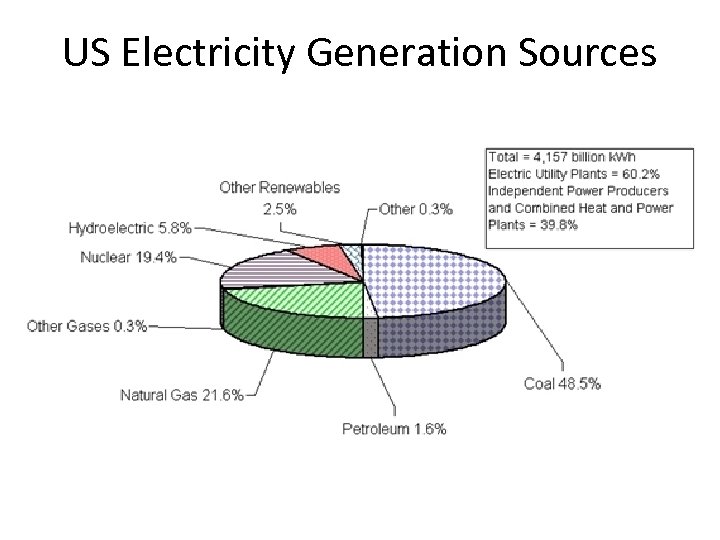 US Electricity Generation Sources

Total = 4,157 billion kWh
Electric Utility Plants = 60.2%
Independent Power Producers and Combined Heat and Power Plants = 39.8%

Other Renewables 2.5%

Other 0.3%

Hydroelectric 5.8%

Nuclear 19.4%

Other Gases 0.3%

Natural Gas 21.6%

Petroleum 1.6%

Coal 48.5%